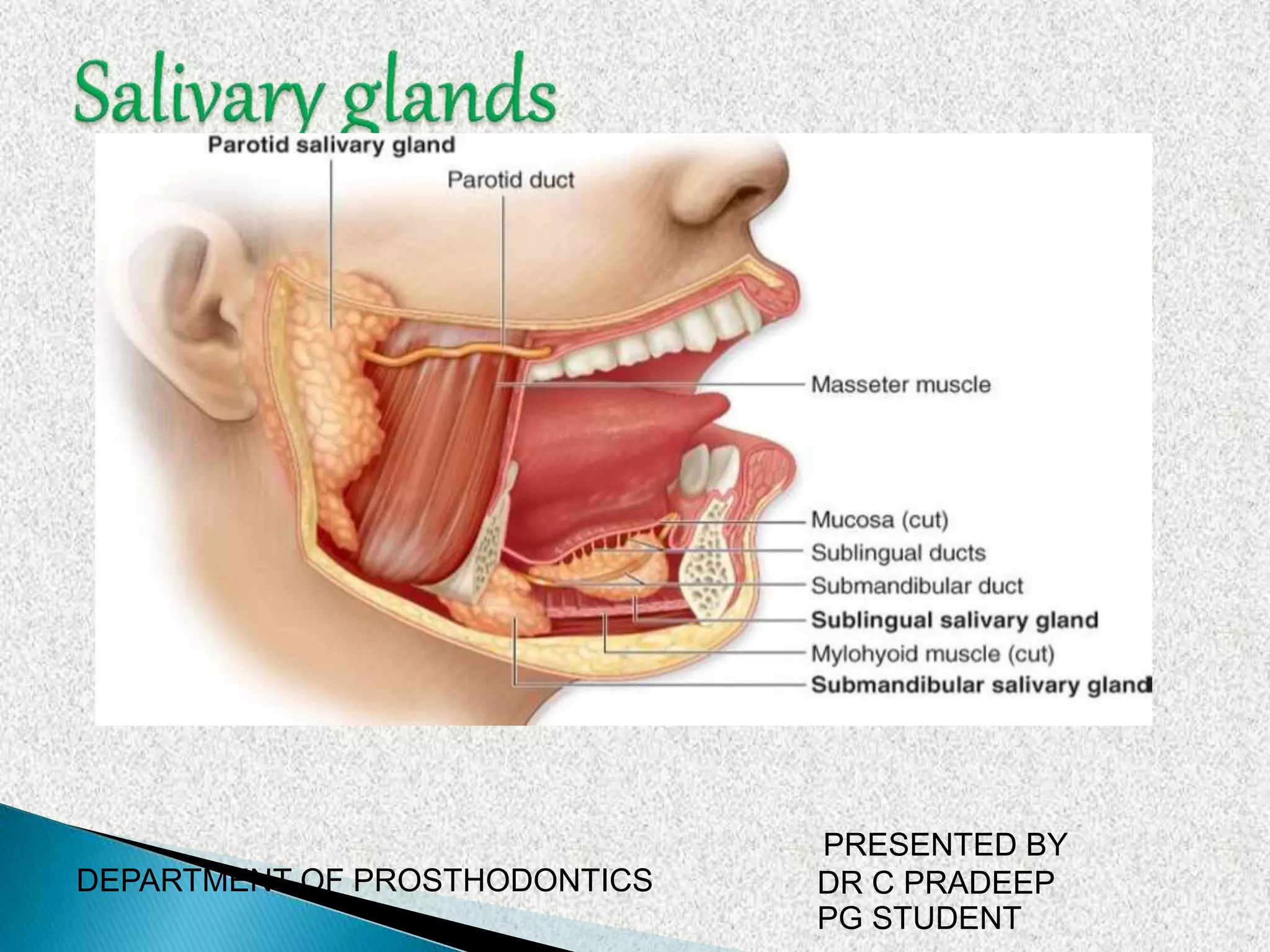 Salivary glands

Parotid salivary gland

Parotid duct

Masseter muscle

Mucosa (cut)

Sublingual ducts

Submandibular duct

Sublingual salivary gland

Mylohyoid muscle (cut)

Submandibular salivary gland

DEPARTMENT OF PROSTHODONTICS

PRESENTED BY
DR C PRADEEP
PG STUDENT